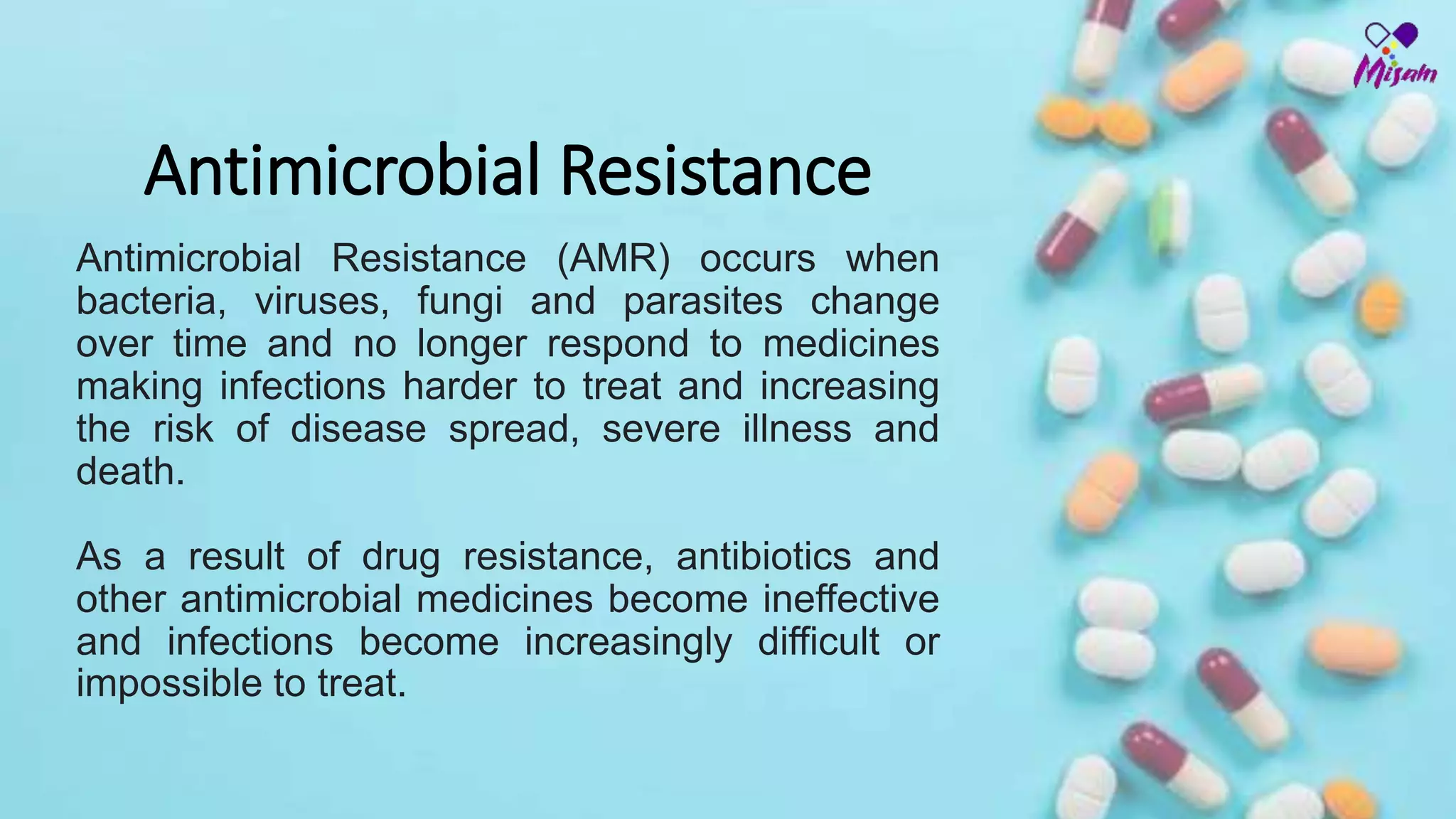 Misam

Antimicrobial Resistance

Antimicrobial Resistance (AMR) occurs when bacteria, viruses, fungi and parasites change over time and no longer respond to medicines making infections harder to treat and increasing the risk of disease spread, severe illness and death.

As a result of drug resistance, antibiotics and other antimicrobial medicines become ineffective and infections become increasingly difficult or impossible to treat.